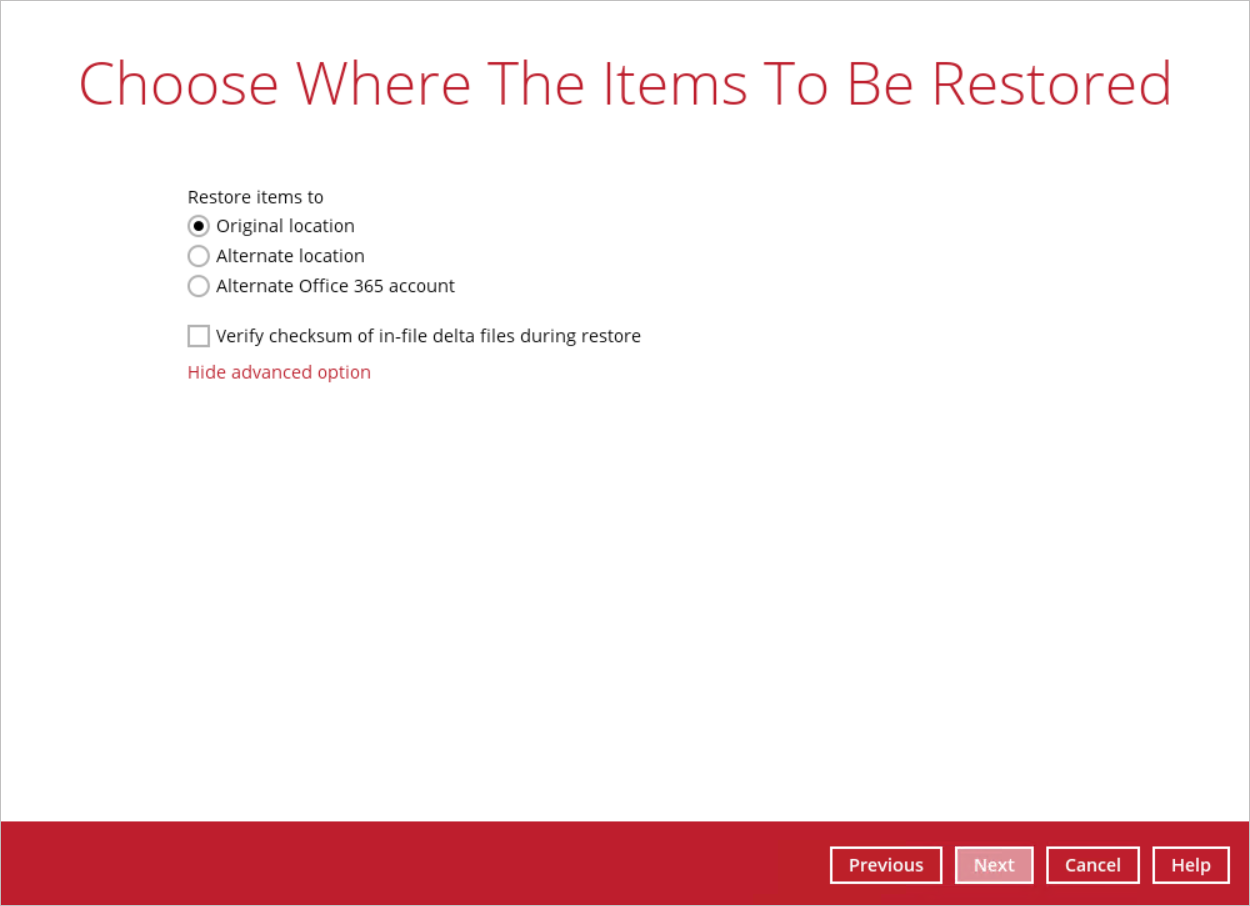 Choose Where The Items To Be Restored

Restore items to
Original location
Alternate location
Alternate Office 365 account

Verify checksum of in-file delta files during restore
Hide advanced option

Previous Next Cancel Help